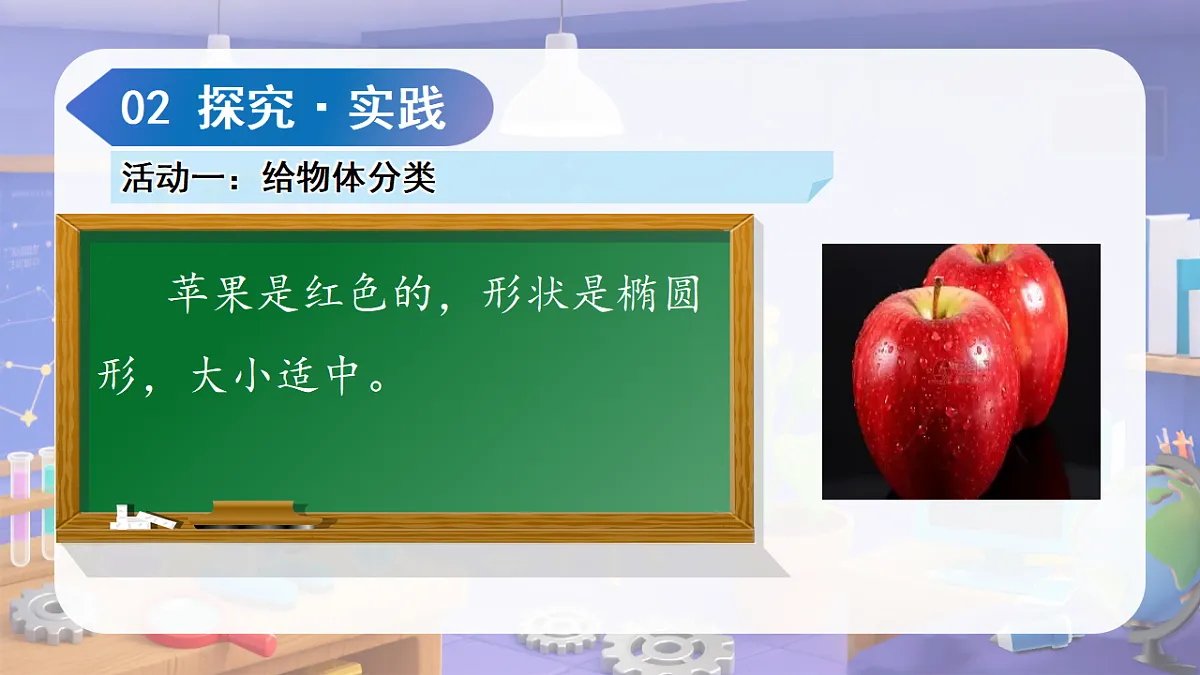 02 探究 · 实践

活动一：给物体分类

苹果是红色的，形状是椭圆形，大小适中。